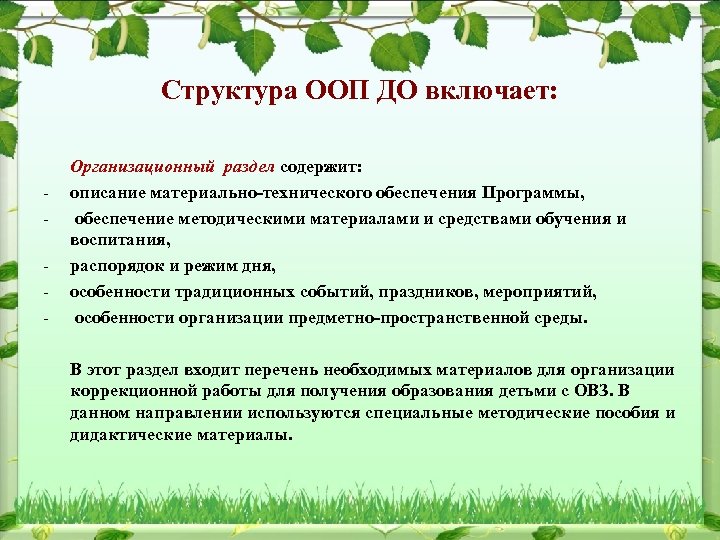 Структура ООП ДО включает:

Организационный раздел содержит:
- описание материально-технического обеспечения Программы,
- обеспечение методическими материалами и средствами обучения и воспитания,
- распорядок и режим дня,
- особенности традиционных событий, праздников, мероприятий,
- особенности организации предметно-пространственной среды.

В этот раздел входит перечень необходимых материалов для организации коррекционной работы для получения образования детьми с ОВЗ. В данном направлении используются специальные методические пособия и дидактические материалы.